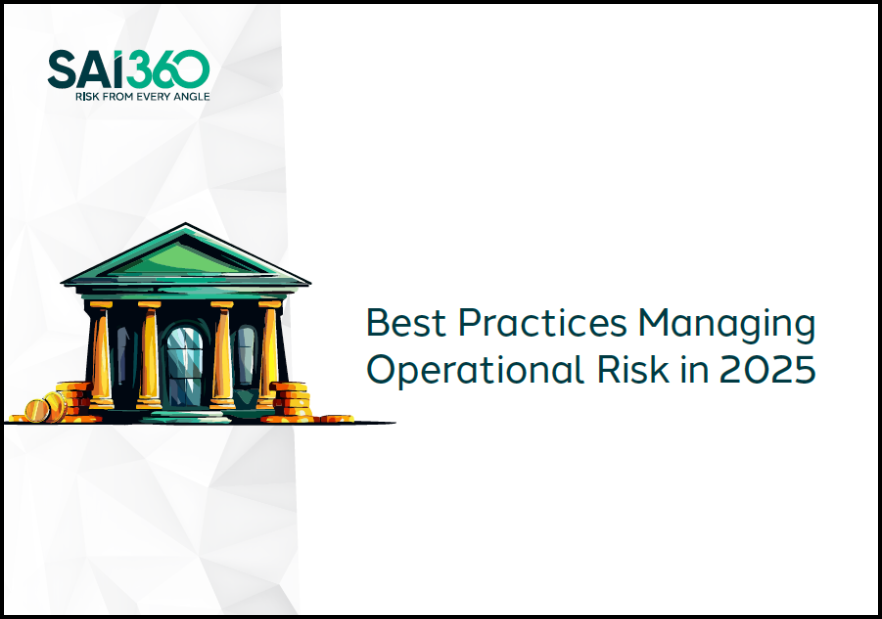 SAI360
RISK FROM EVERY ANGLE

Best Practices Managing Operational Risk in 2025